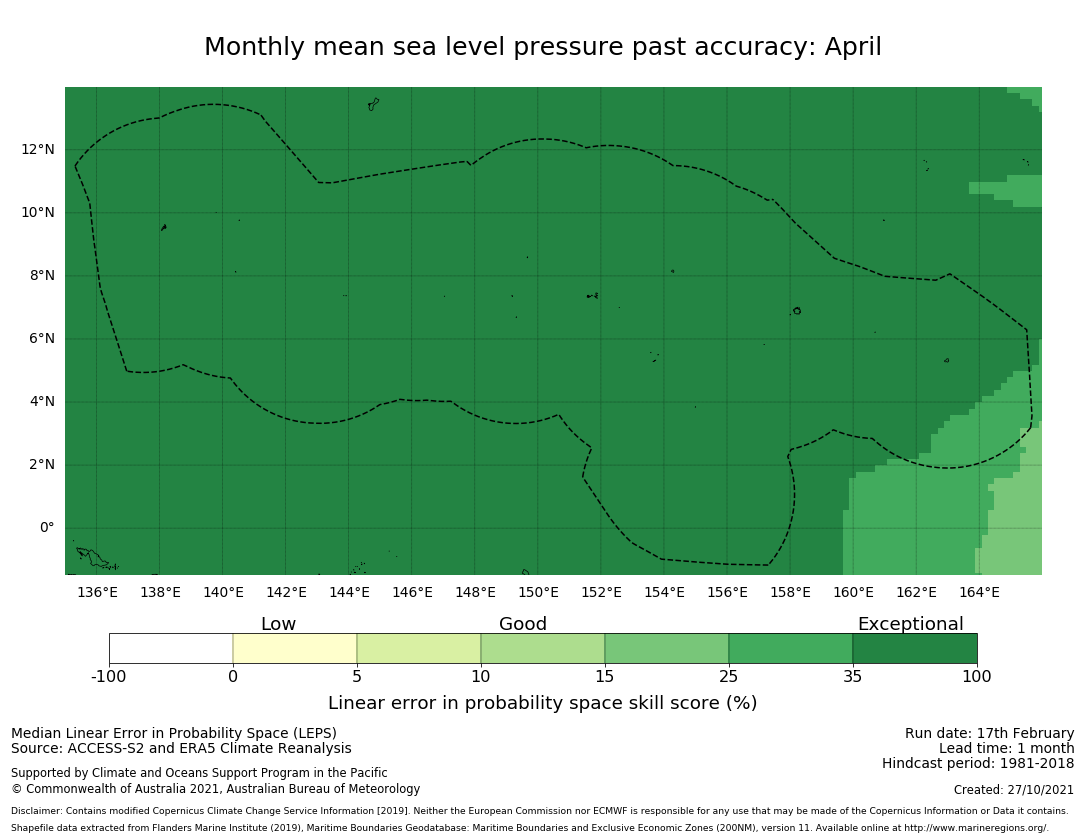 Monthly mean sea level pressure past accuracy: April

12°N
10°N
8°N
6°N
4°N
2°N
0°

136°E 138°E 140°E 142°E 144°E 146°E 148°E 150°E 152°E 154°E 156°E 158°E 160°E 162°E 164°E

Low Good Exceptional

-100 0 5 10 15 25 35 100

Linear error in probability space skill score (%)

Median Linear Error in Probability Space (LEPS)
Source: ACCESS-S2 and ERA5 Climate Reanalysis

Supported by Climate and Oceans Support Program in the Pacific
© Commonwealth of Australia 2021, Australian Bureau of Meteorology

Run date: 17th February
Lead time: 1 month
Hindcast period: 1981-2018

Created: 27/10/2021

Disclaimer: Contains modified Copernicus Climate Change Service Information [2019]. Neither the European Commission nor ECMWF is responsible for any use that may be made of the Copernicus Information or Data it contains.
Shapefile data extracted from Flanders Marine Institute (2019), Maritime Boundaries Geodatabase: Maritime Boundaries and Exclusive Economic Zones (200NM), version 11. Available online at http://www.marineregions.org/.